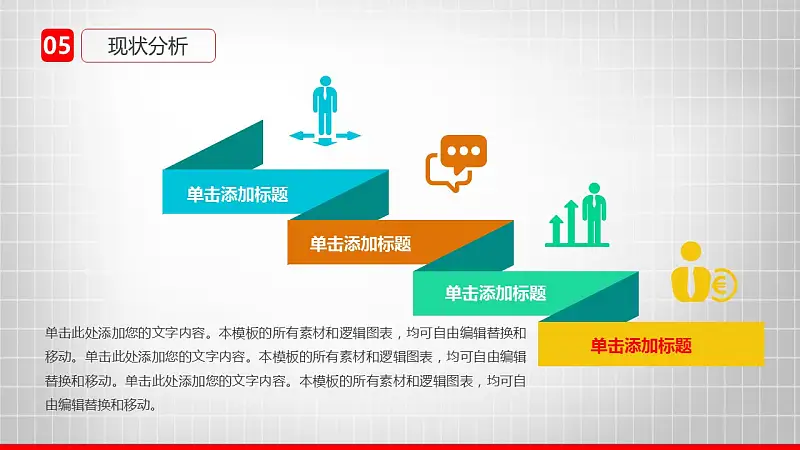 05 现状分析

单击添加标题

单击添加标题

单击添加标题

单击添加标题

单击此处添加您的文字内容。本模板的所有素材和逻辑图表，均可自由编辑替换和移动。单击此处添加您的文字内容。本模板的所有素材和逻辑图表，均可自由编辑替换和移动。单击此处添加您的文字内容。本模板的所有素材和逻辑图表，均可自由编辑替换和移动。